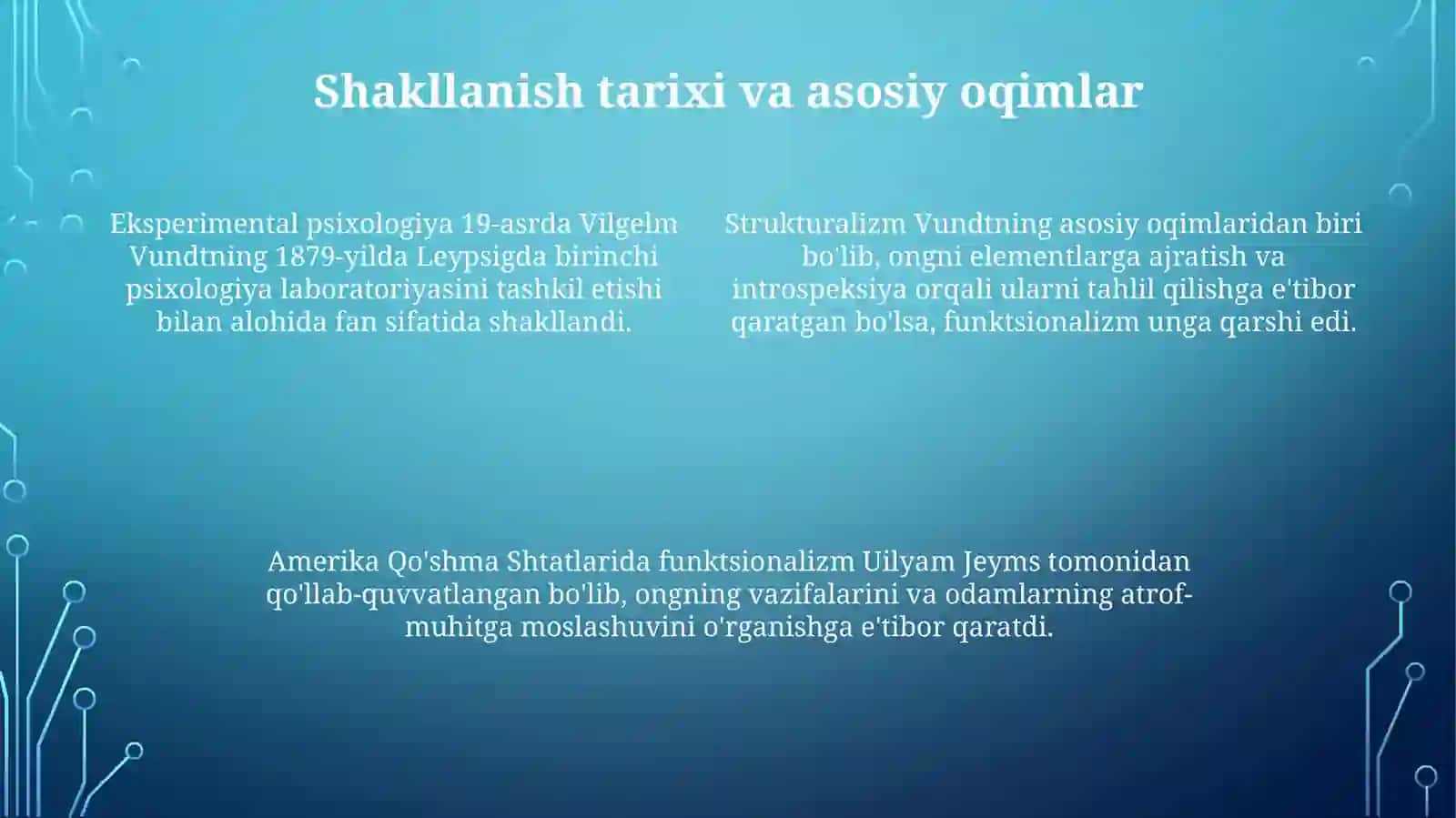 Shakllanish tarixi va asosiy oqimlar

Eksperimental psixologiya 19-asrda Vilgelm Vundtning 1879-yilda Leypsigda birinchi psixologiya laboratoriyasini tashkil etishi bilan alohida fan sifatida shakllandi.

Strukturalizm Vundtning asosiy oqimlaridan biri bo'lib, ongni elementlarga ajratish va introspeksiya orqali ularni tahlil qilishga e'tibor qaratgan bo'lsa, funktsionalizm unga qarshi edi.

Amerika Qo'shma Shtatlarida funktsionalizm Uilyam Jeyms tomonidan qo'llab-quvvatlangan bo'lib, ongning vazifalarini va odamlarning atrof-muhitga moslashuvini o'rganishga e'tibor qaratdi.